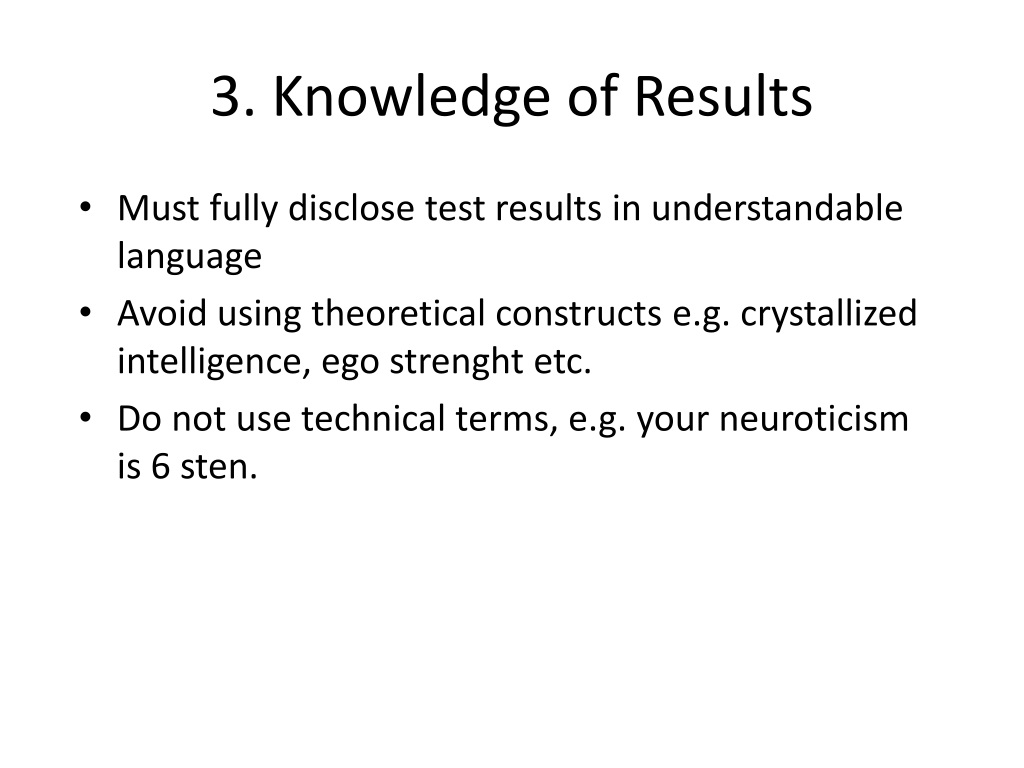 3. Knowledge of Results

• Must fully disclose test results in understandable language
• Avoid using theoretical constructs e.g. crystallized intelligence, ego strenght etc.
• Do not use technical terms, e.g. your neuroticism is 6 sten.